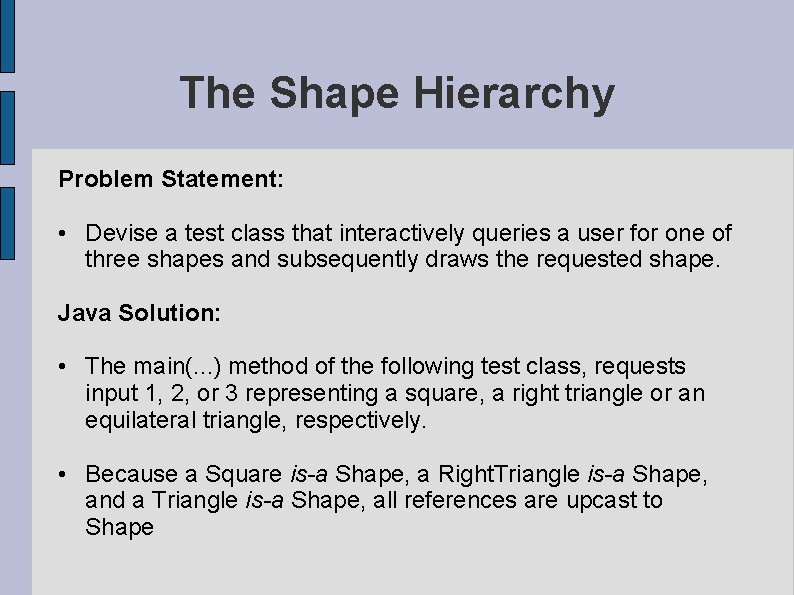 The Shape Hierarchy

Problem Statement:

• Devise a test class that interactively queries a user for one of three shapes and subsequently draws the requested shape.

Java Solution:

• The main(...) method of the following test class, requests input 1, 2, or 3 representing a square, a right triangle or an equilateral triangle, respectively.

• Because a Square is-a Shape, a RightTriangle is-a Shape, and a Triangle is-a Shape, all references are upcast to Shape